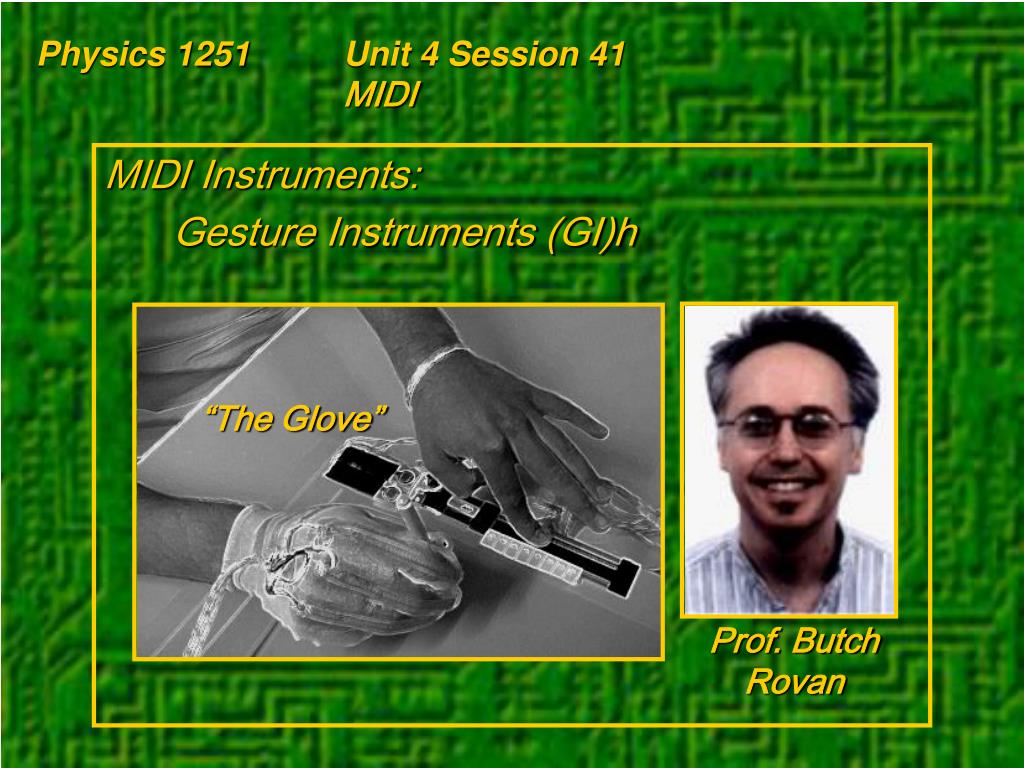 Physics 1251 Unit 4 Session 41 MIDI

MIDI Instruments:

Gesture Instruments (GI)h

“The Glove”

Prof. Butch Rovan